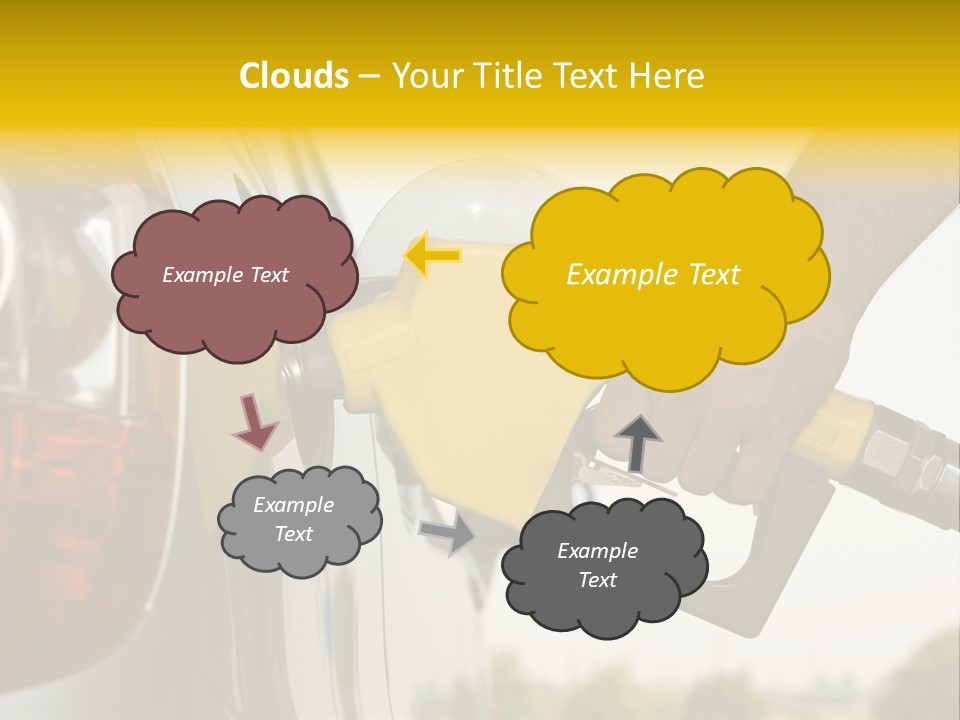 Clouds – Your Title Text Here

Example Text

Example Text

Example Text

Example Text